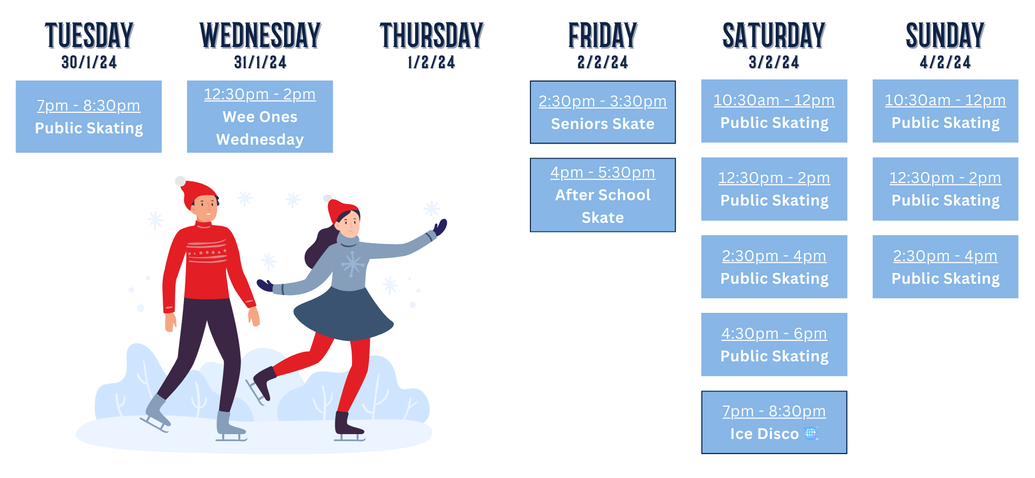 TUESDAY
30/1/24

7pm - 8:30pm
Public Skating

WEDNESDAY
31/1/24

12:30pm - 2pm
Wee Ones Wednesday

THURSDAY
1/2/24

FRIDAY
2/2/24

2:30pm - 3:30pm
Seniors Skate

4pm - 5:30pm
After School Skate

SATURDAY
3/2/24

10:30am - 12pm
Public Skating

12:30pm - 2pm
Public Skating

2:30pm - 4pm
Public Skating

4:30pm - 6pm
Public Skating

7pm - 8:30pm
Ice Disco

SUNDAY
4/2/24

10:30am - 12pm
Public Skating

12:30pm - 2pm
Public Skating

2:30pm - 4pm
Public Skating